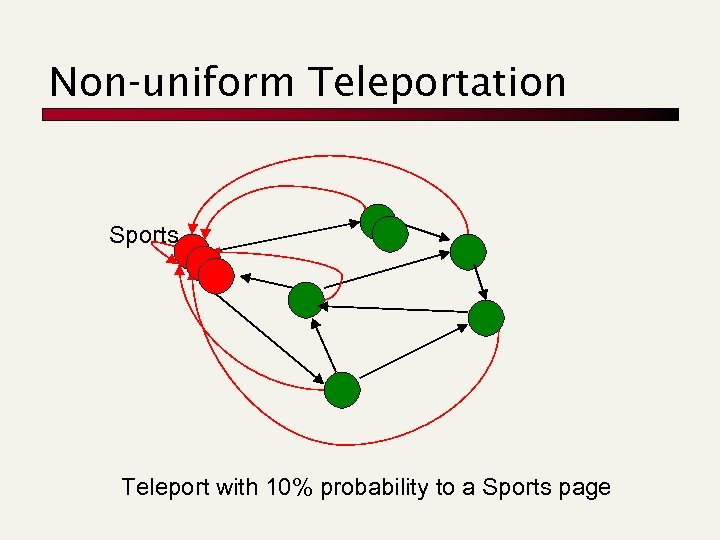 Non-uniform Teleportation

Sports

Teleport with 10% probability to a Sports page